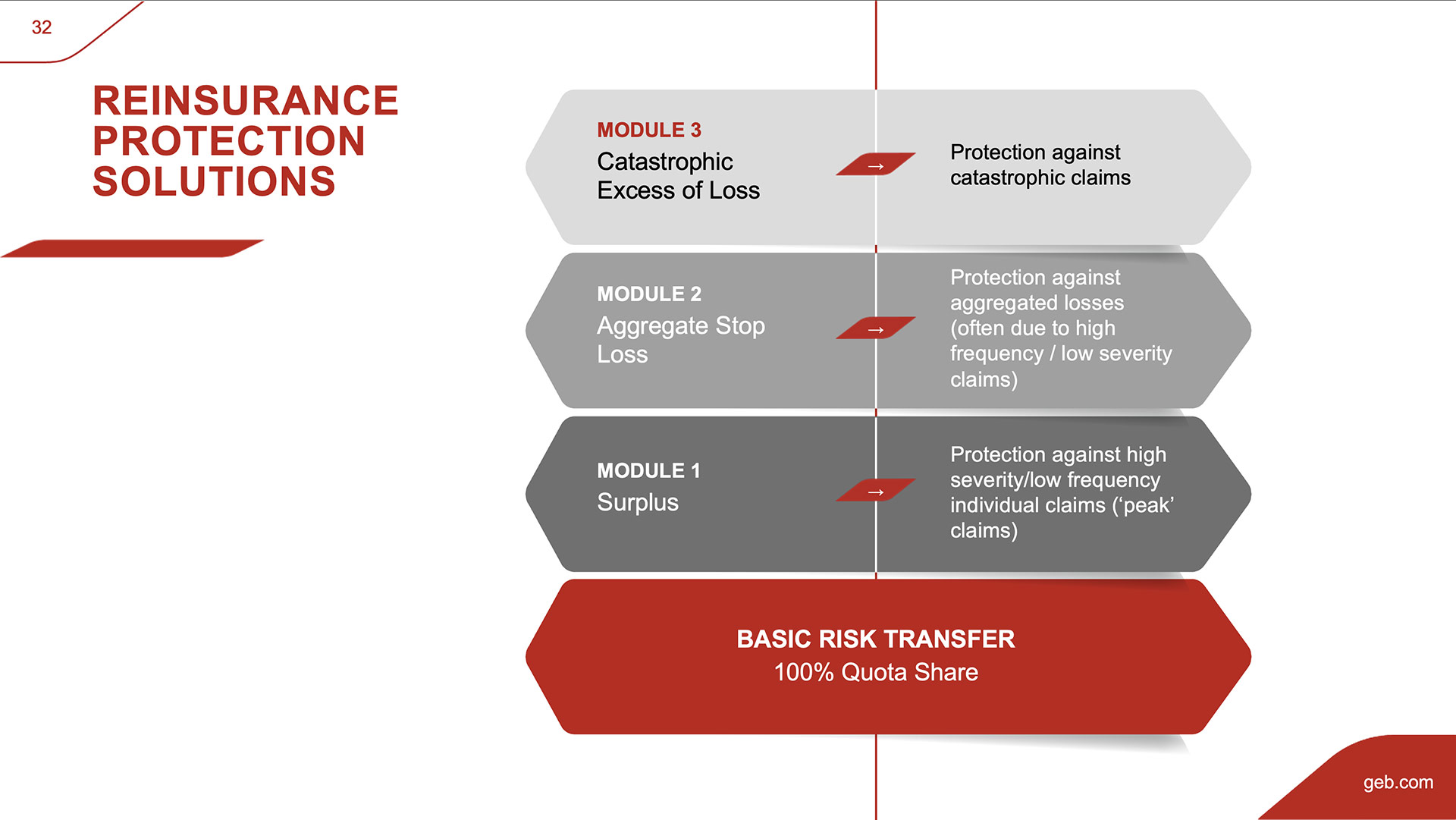 32

REINSURANCE PROTECTION SOLUTIONS

MODULE 3
Catastrophic Excess of Loss

→

Protection against catastrophic claims

MODULE 2
Aggregate Stop Loss

→

Protection against aggregated losses (often due to high frequency / low severity claims)

MODULE 1
Surplus

→

Protection against high severity/low frequency individual claims ('peak' claims)

BASIC RISK TRANSFER
100% Quota Share

geb.com